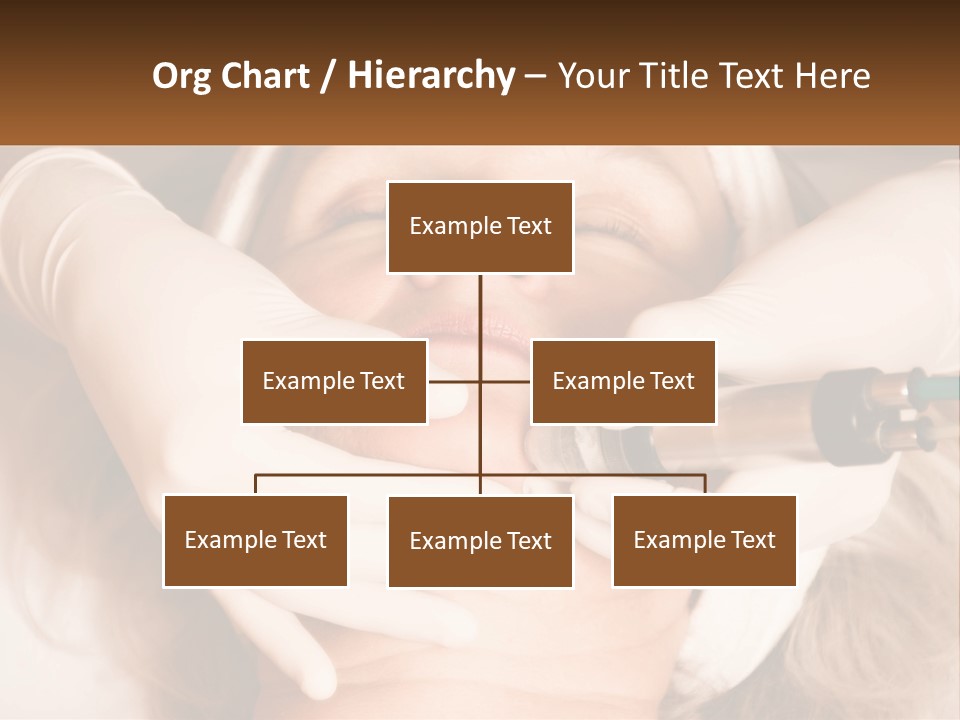 Org Chart / Hierarchy – Your Title Text Here

Example Text

Example Text

Example Text

Example Text

Example Text

Example Text